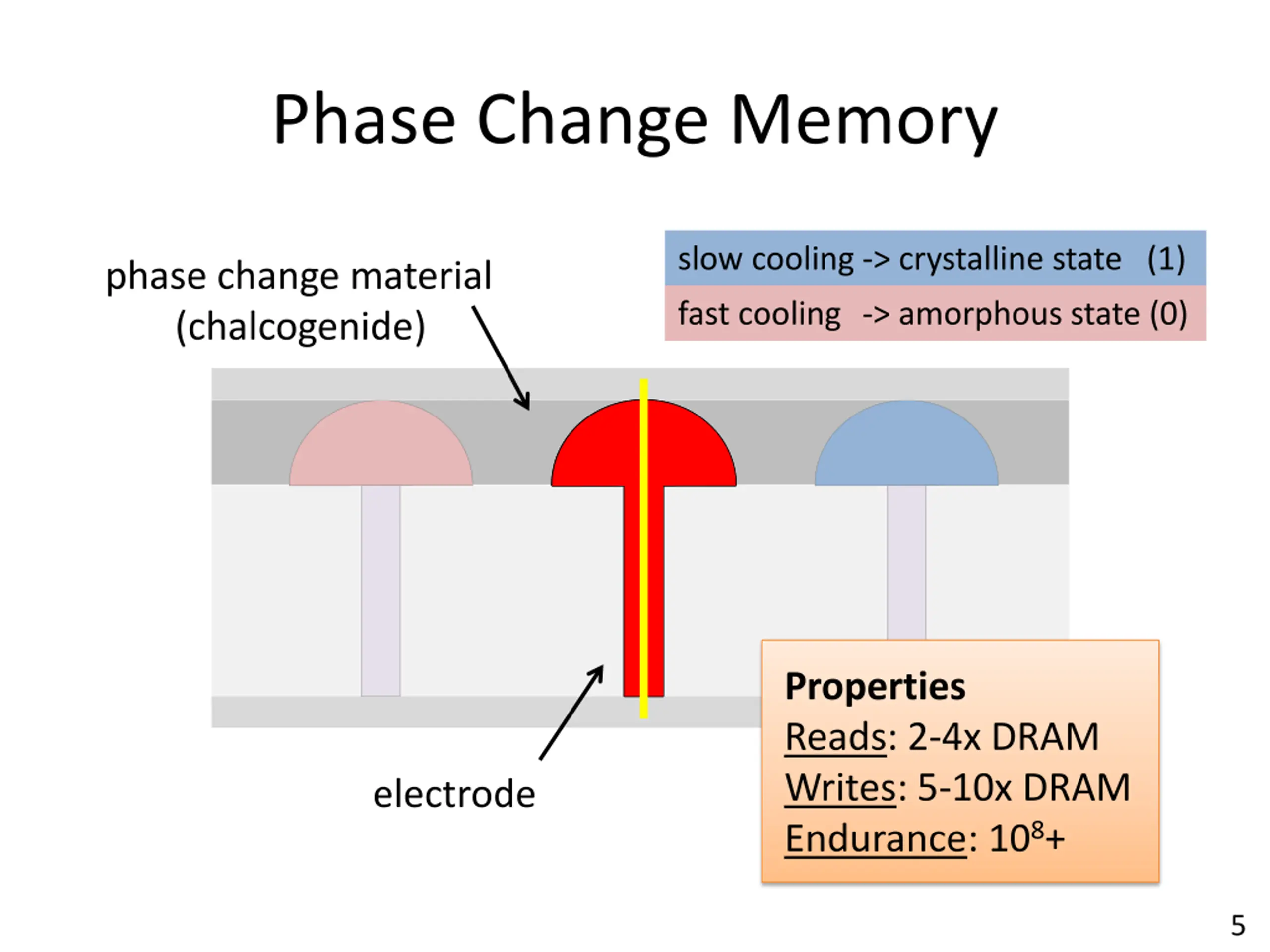 Phase Change Memory

phase change material (chalcogenide)

slow cooling -> crystalline state (1)
fast cooling -> amorphous state (0)

electrode

Properties
Reads: 2-4x DRAM
Writes: 5-10x DRAM
Endurance: $10^8$+

5